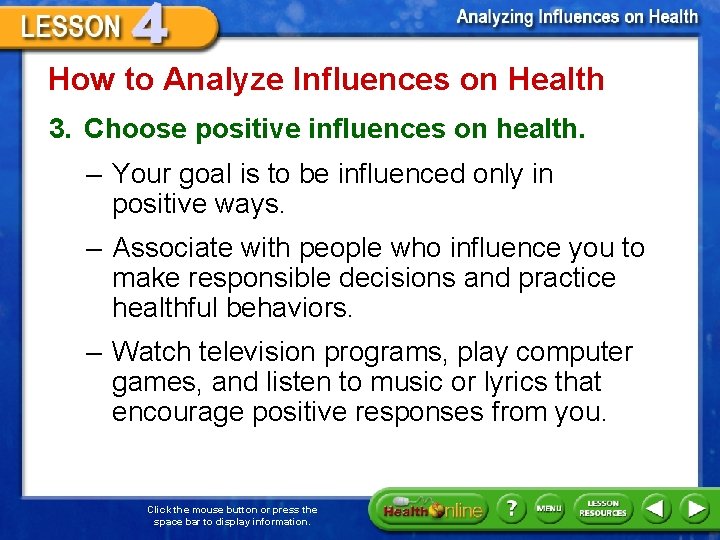 LESSON 4

Analyzing Influences on Health

How to Analyze Influences on Health

3. Choose positive influences on health.

– Your goal is to be influenced only in positive ways.

– Associate with people who influence you to make responsible decisions and practice healthful behaviors.

– Watch television programs, play computer games, and listen to music or lyrics that encourage positive responses from you.

Click the mouse button or press the space bar to display information.

Health Online

?

MENU

LESSON RESOURCES